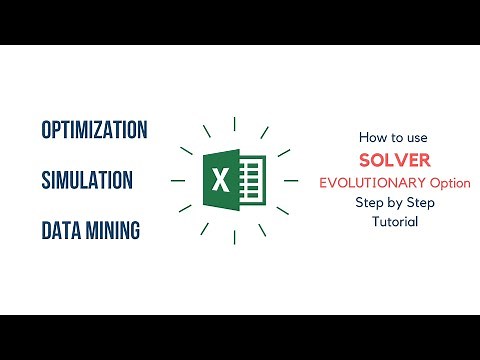 OPTIMIZATION

SIMULATION

DATA MINING

X

How to use
SOLVER
EVOLUTIONARY Option
Step by Step
Tutorial